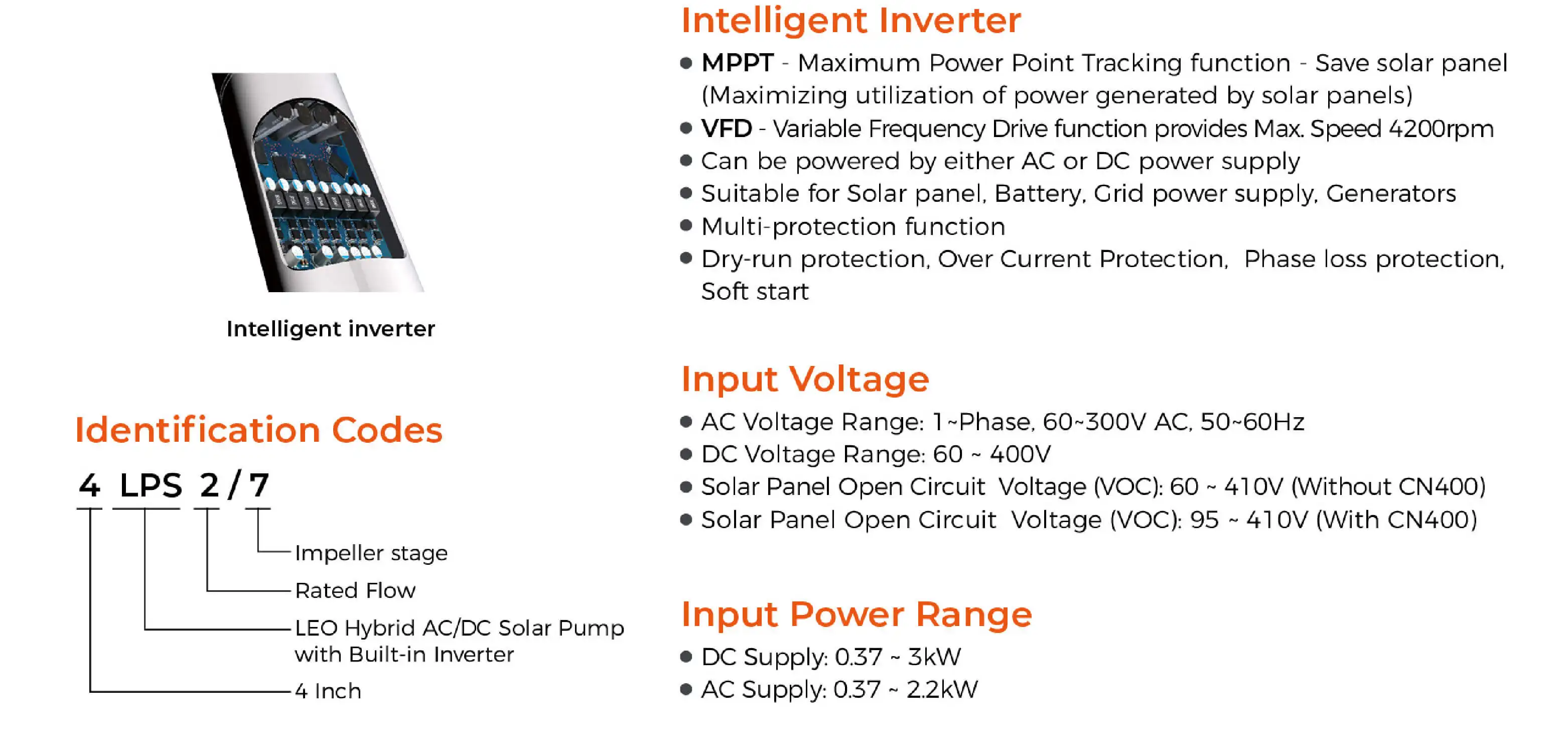 Intelligent inverter

Identification Codes

4 LPS 2 / 7

Impeller stage

Rated Flow

LEO Hybrid AC/DC Solar Pump with Built-in Inverter

4 Inch

Intelligent Inverter

● MPPT - Maximum Power Point Tracking function - Save solar panel (Maximizing utilization of power generated by solar panels)
● VFD - Variable Frequency Drive function provides Max. Speed 4200rpm
● Can be powered by either AC or DC power supply
● Suitable for Solar panel, Battery, Grid power supply, Generators
● Multi-protection function
● Dry-run protection, Over Current Protection, Phase loss protection, Soft start

Input Voltage

● AC Voltage Range: 1~Phase, 60~300V AC, 50~60Hz
● DC Voltage Range: 60 ~ 400V
● Solar Panel Open Circuit Voltage (VOC): 60 ~ 410V (Without CN400)
● Solar Panel Open Circuit Voltage (VOC): 95 ~ 410V (With CN400)

Input Power Range

● DC Supply: 0.37 ~ 3kW
● AC Supply: 0.37 ~ 2.2kW